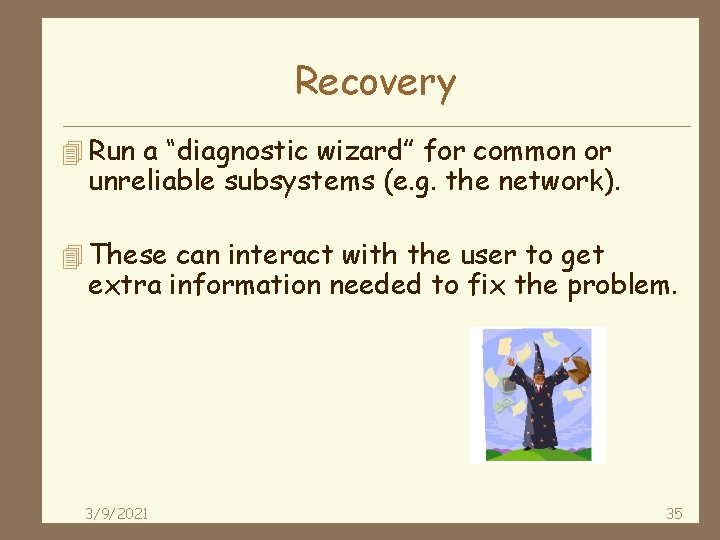 Recovery

Run a “diagnostic wizard” for common or unreliable subsystems (e.g. the network).

These can interact with the user to get extra information needed to fix the problem.

3/9/2021

35